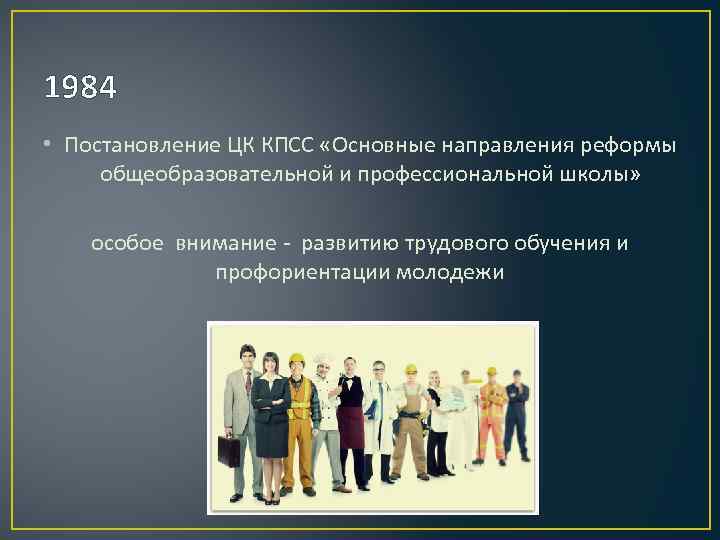 1984

• Постановление ЦК КПСС «Основные направления реформы общеобразовательной и профессиональной школы»

особое внимание - развитию трудового обучения и профориентации молодежи